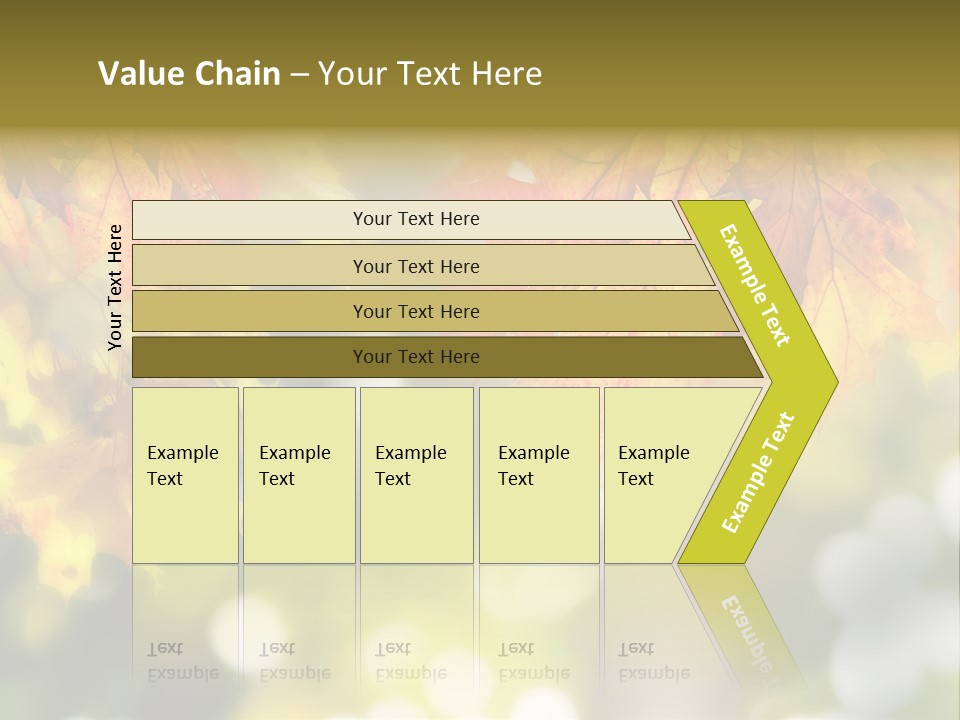 Value Chain – Your Text Here

Your Text Here

Your Text Here

Your Text Here

Your Text Here

Your Text Here

Example Text

Example Text

Example Text

Example Text

Example Text

Example Text

Example Text